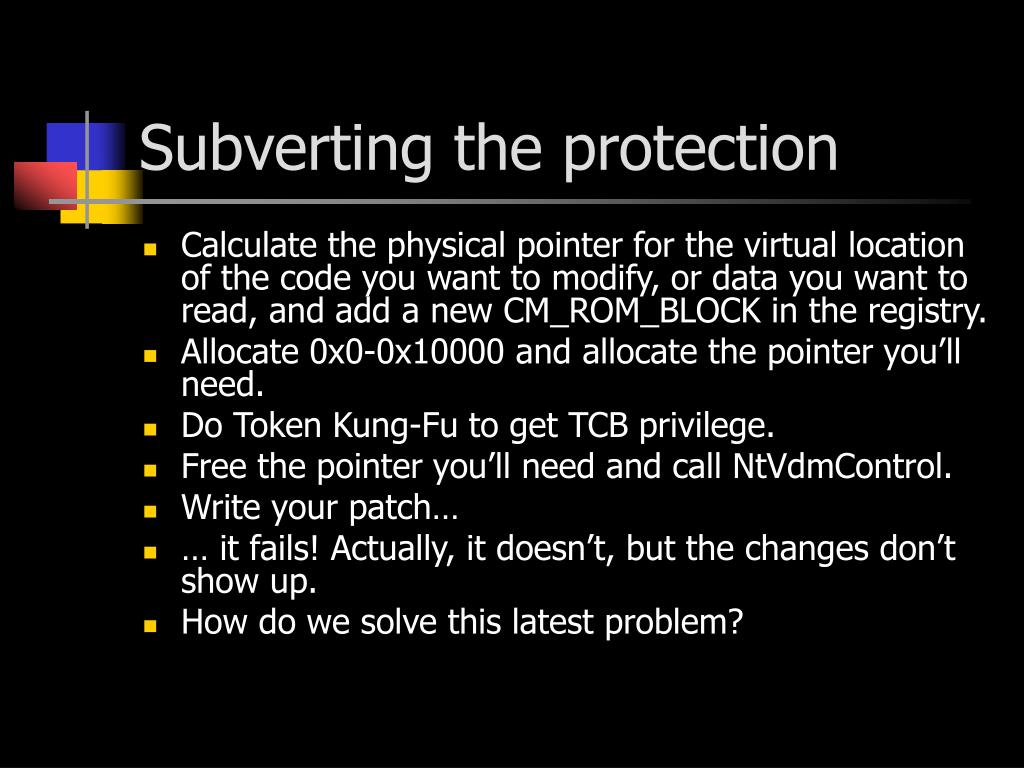 Subverting the protection

- Calculate the physical pointer for the virtual location of the code you want to modify, or data you want to read, and add a new CM_ROM_BLOCK in the registry.
- Allocate 0x0-0x10000 and allocate the pointer you’ll need.
- Do Token Kung-Fu to get TCB privilege.
- Free the pointer you’ll need and call NtVdmControl.
- Write your patch…
- … it fails! Actually, it doesn’t, but the changes don’t show up.
- How do we solve this latest problem?